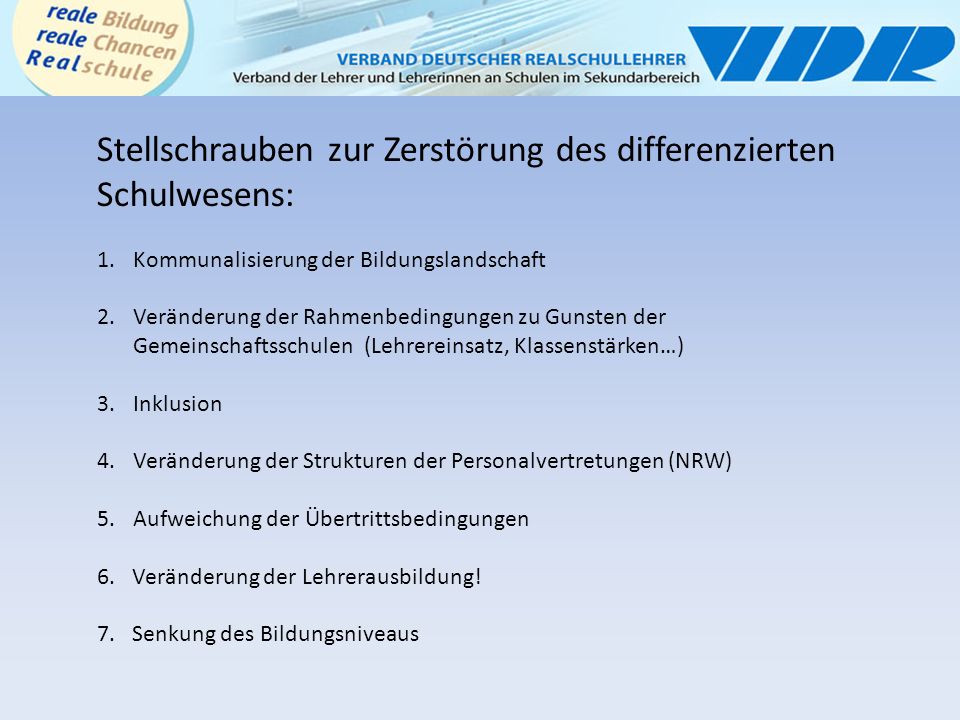 reale Bildung
reale Chancen
Realschule

VERBAND DEUTSCHER REALSCHULLEHRER
Verband der Lehrer und Lehrerinnen an Schulen im Sekundarbereich

VDR

Stellschrauben zur Zerstörung des differenzierten Schulwesens:

1. Kommunalisierung der Bildungslandschaft

2. Veränderung der Rahmenbedingungen zu Gunsten der Gemeinschaftsschulen (Lehrereinsatz, Klassenstärken…)

3. Inklusion

4. Veränderung der Strukturen der Personalvertretungen (NRW)

5. Aufweichung der Übertrittsbedingungen

6. Veränderung der Lehrerausbildung!

7. Senkung des Bildungsniveaus